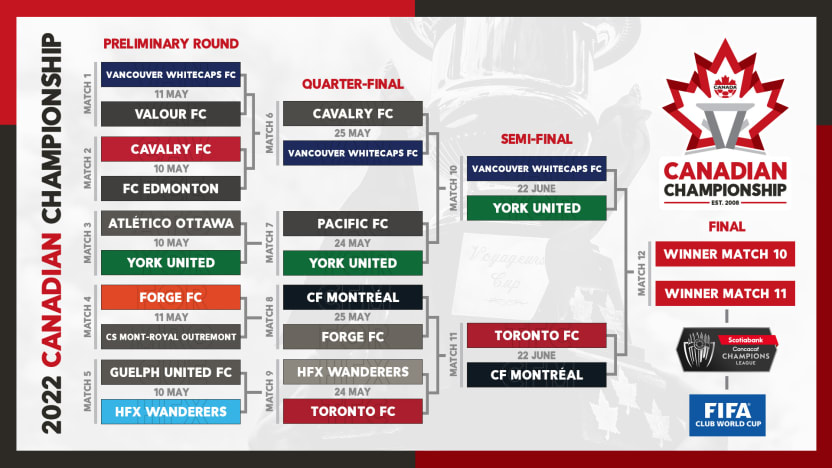 2022 CANADIAN CHAMPIONSHIP

PRELIMINARY ROUND

MATCH 1
VANCOUVER WHITECAPS FC
11 MAY
VALOUR FC

MATCH 2
CAVALRY FC
10 MAY
FC EDMONTON

MATCH 3
ATLÉTICO OTTAWA
10 MAY
YORK UNITED

MATCH 4
FORGE FC
11 MAY
CS MONT-ROYAL OUTREMONT

MATCH 5
GUELPH UNITED FC
10 MAY
HFX WANDERERS

QUARTER-FINAL

MATCH 6
CAVALRY FC
25 MAY
VANCOUVER WHITECAPS FC

MATCH 7
PACIFIC FC
24 MAY
YORK UNITED

MATCH 8
CF MONTRÉAL
25 MAY
FORGE FC

MATCH 9
HFX WANDERERS
24 MAY
TORONTO FC

SEMI-FINAL

MATCH 10
VANCOUVER WHITECAPS FC
22 JUNE
YORK UNITED

MATCH 11
TORONTO FC
22 JUNE
CF MONTRÉAL

CANADA
CANADIAN CHAMPIONSHIP
EST. 2008

FINAL

MATCH 12
WINNER MATCH 10
WINNER MATCH 11

Scotiabank
Concacaf
CHAMPIONS
LEAGUE

FIFA
CLUB WORLD CUP

Voyageurs Cup